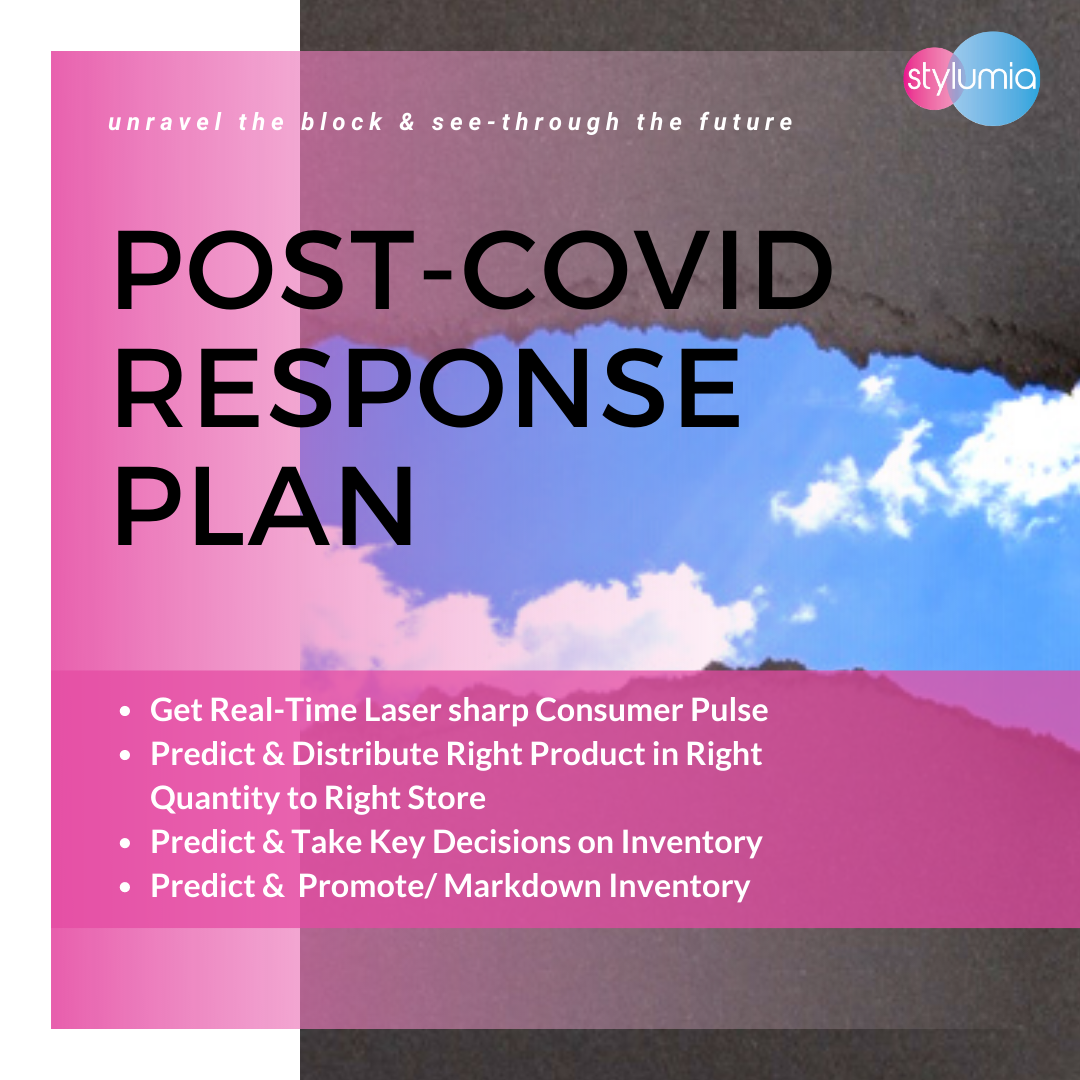 stylumia

unravel the block & see-through the future

POST-COVID RESPONSE PLAN

- Get Real-Time Laser sharp Consumer Pulse
- Predict & Distribute Right Product in Right Quantity to Right Store
- Predict & Take Key Decisions on Inventory
- Predict & Promote/ Markdown Inventory